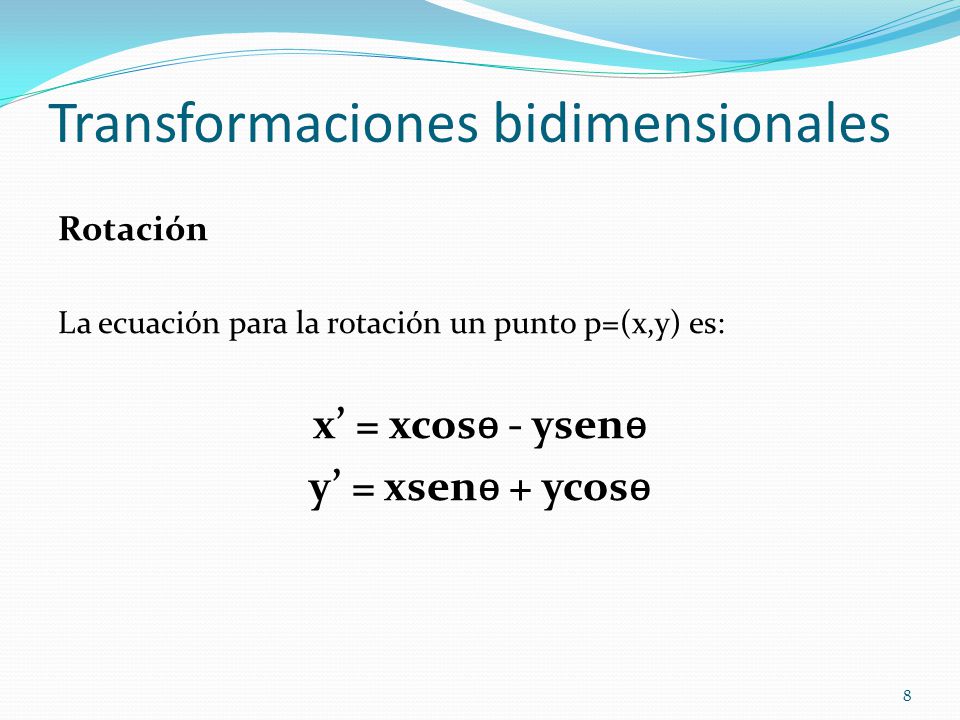 Transformaciones bidimensionales

Rotación

La ecuación para la rotación un punto p=(x,y) es:

$x' = x\cos\theta - y\,\text{sen}\,\theta$

$y' = x\,\text{sen}\,\theta + y\cos\theta$

8